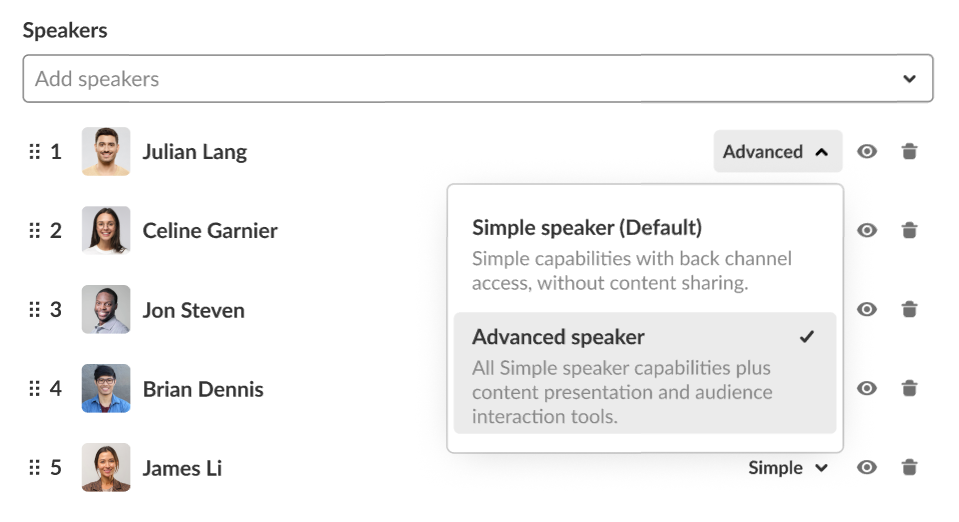 Speakers

Add speakers

1 Julian Lang Advanced

2 Celine Garnier

3 Jon Steven

4 Brian Dennis

5 James Li Simple

Simple speaker (Default)
Simple capabilities with back channel access, without content sharing.

Advanced speaker ✓
All Simple speaker capabilities plus content presentation and audience interaction tools.